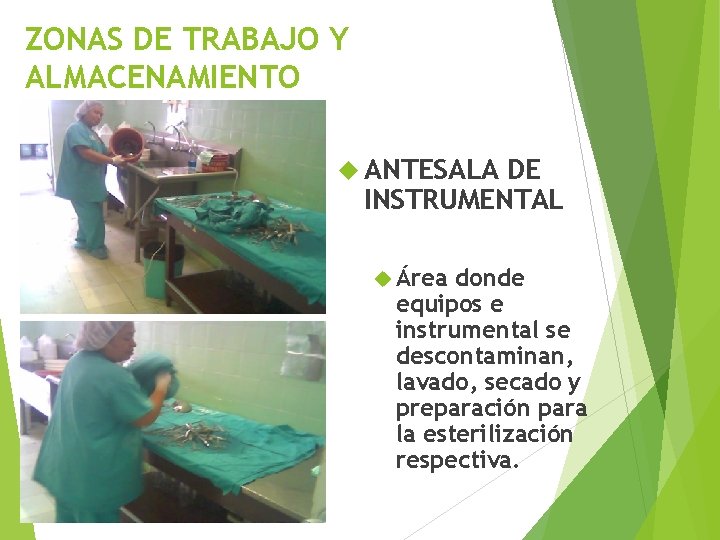 ZONAS DE TRABAJO Y ALMACENAMIENTO

ANTESALA DE INSTRUMENTAL

Área donde equipos e instrumental se descontaminan, lavado, secado y preparación para la esterilización respectiva.